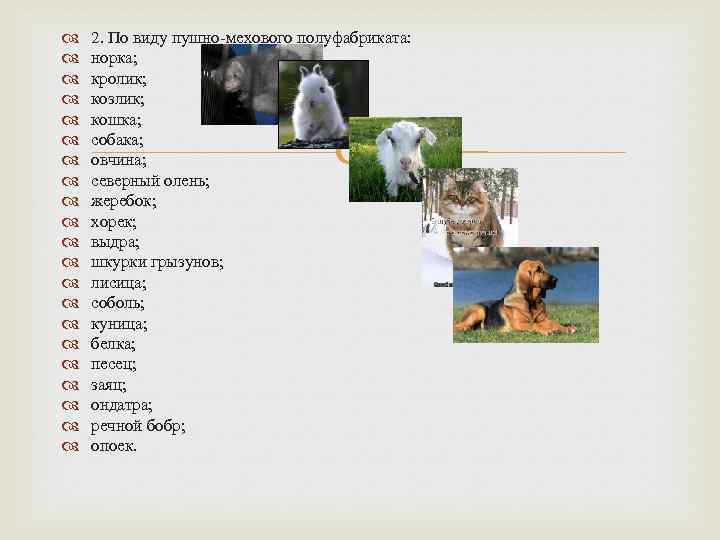 2. По виду пушно-мехового полуфабриката:
норка;
кролик;
козлик;
кошка;
собака;
овчина;
северный олень;
жеребок;
хорек;
выдра;
шкурки грызунов;
лисица;
соболь;
куница;
белка;
песец;
заяц;
ондатра;
речной бобр;
опоек.